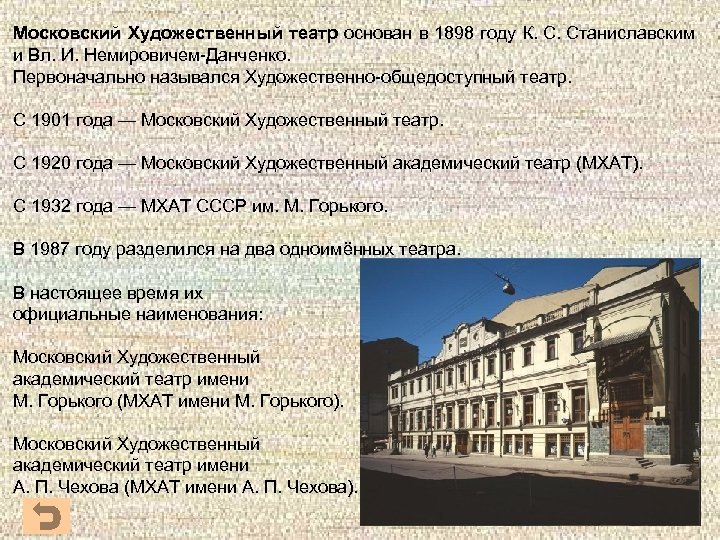 Московский Художественный театр основан в 1898 году К. С. Станиславским и Вл. И. Немировичем-Данченко.
Первоначально назывался Художественно-общедоступный театр.

С 1901 года — Московский Художественный театр.

С 1920 года — Московский Художественный академический театр (МХАТ).

С 1932 года — МХАТ СССР им. М. Горького.

В 1987 году разделился на два одноимённых театра.

В настоящее время их официальные наименования:

Московский Художественный академический театр имени М. Горького (МХАТ имени М. Горького).

Московский Художественный академический театр имени А. П. Чехова (МХАТ имени А. П. Чехова).